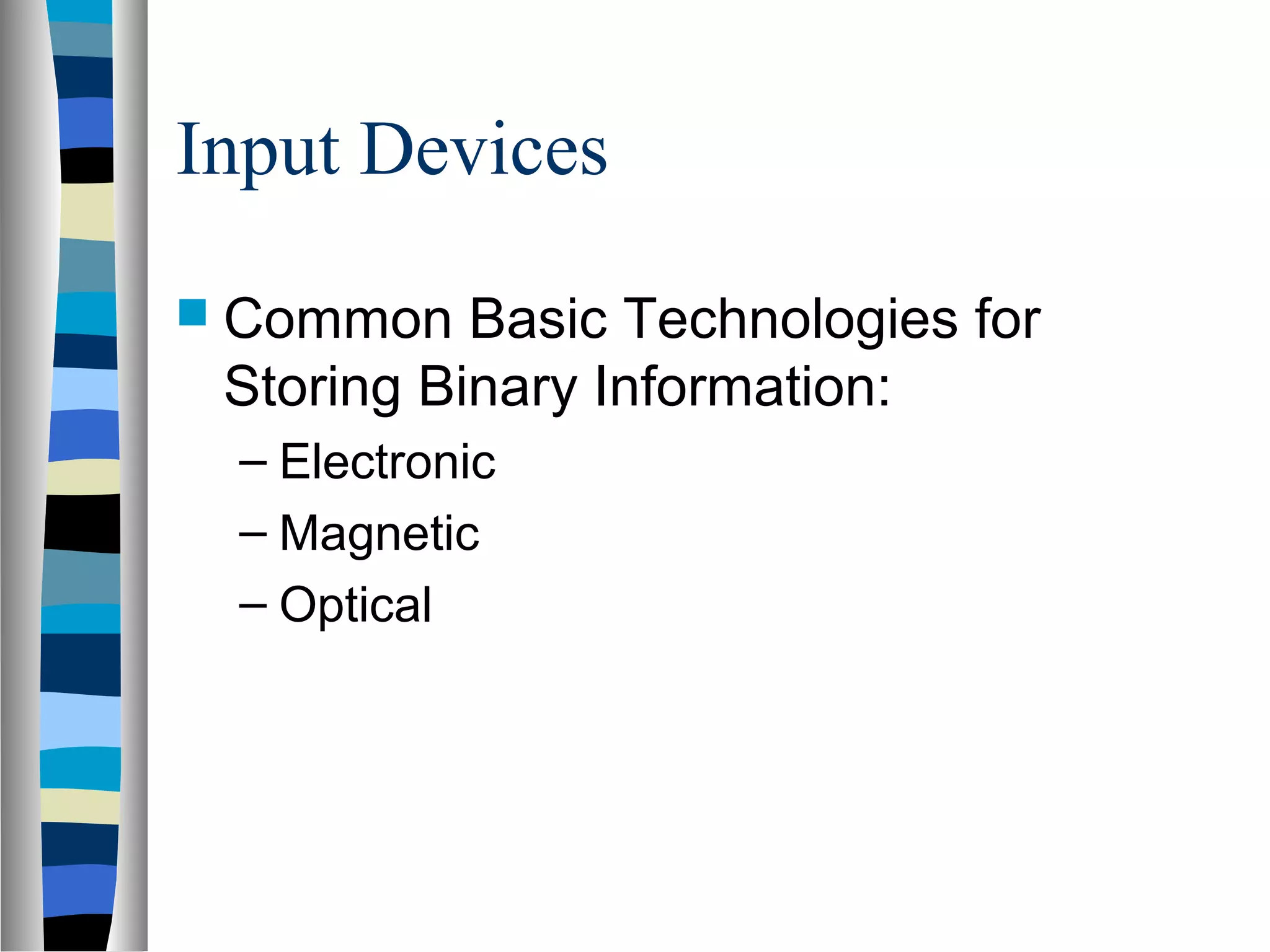 Input Devices

Common Basic Technologies for Storing Binary Information:

– Electronic
– Magnetic
– Optical